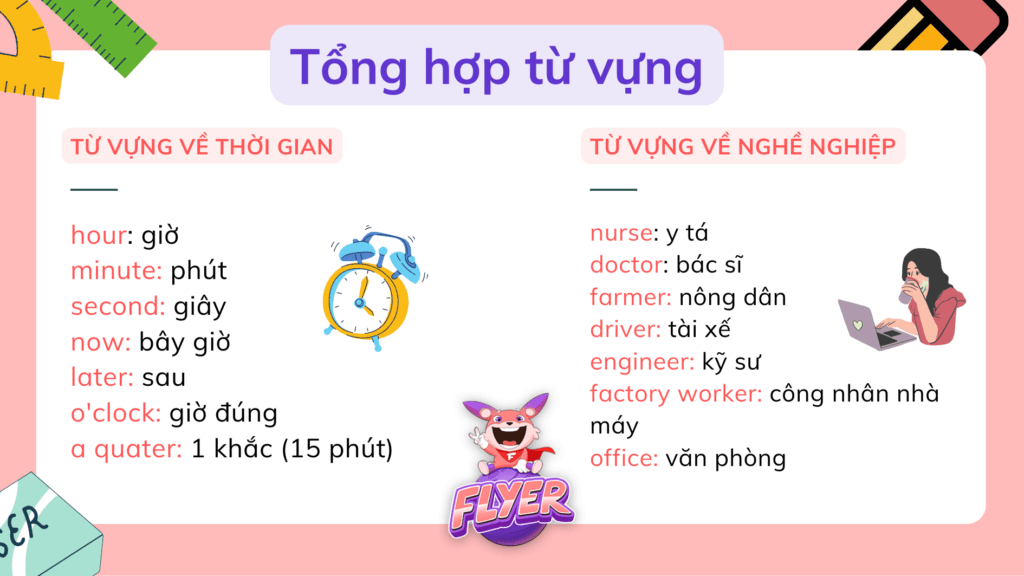 Tổng hợp từ vựng

TỪ VỰNG VỀ THỜI GIAN

hour: giờ
minute: phút
second: giây
now: bây giờ
later: sau
o'clock: giờ đúng
a quater: 1 khắc (15 phút)

TỪ VỰNG VỀ NGHỀ NGHIỆP

nurse: y tá
doctor: bác sĩ
farmer: nông dân
driver: tài xế
engineer: kỹ sư
factory worker: công nhân nhà máy
office: văn phòng

FLYER

SER